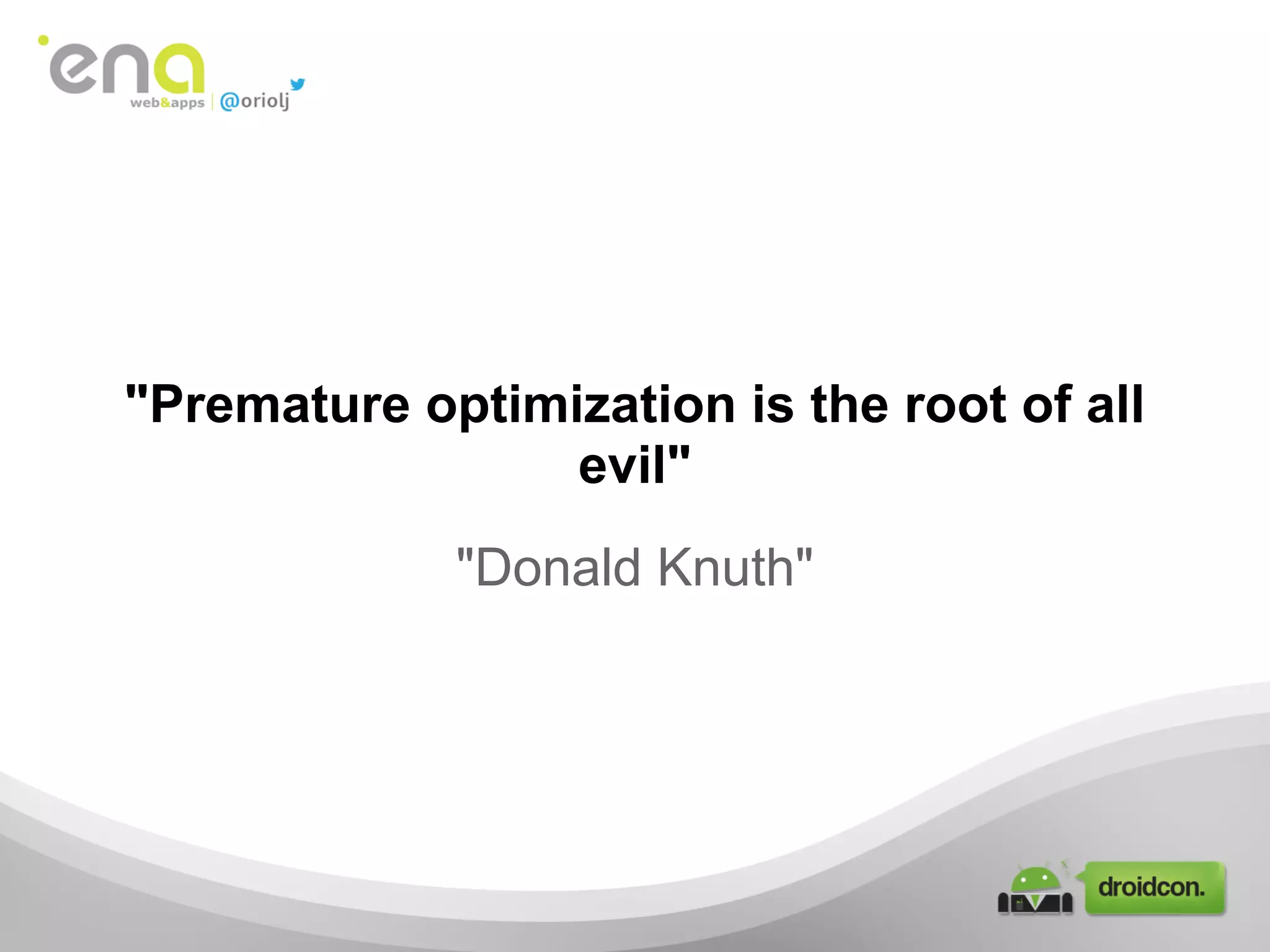 ena
web&apps | @oriolj

"Premature optimization is the root of all evil"

"Donald Knuth"

droidcon.